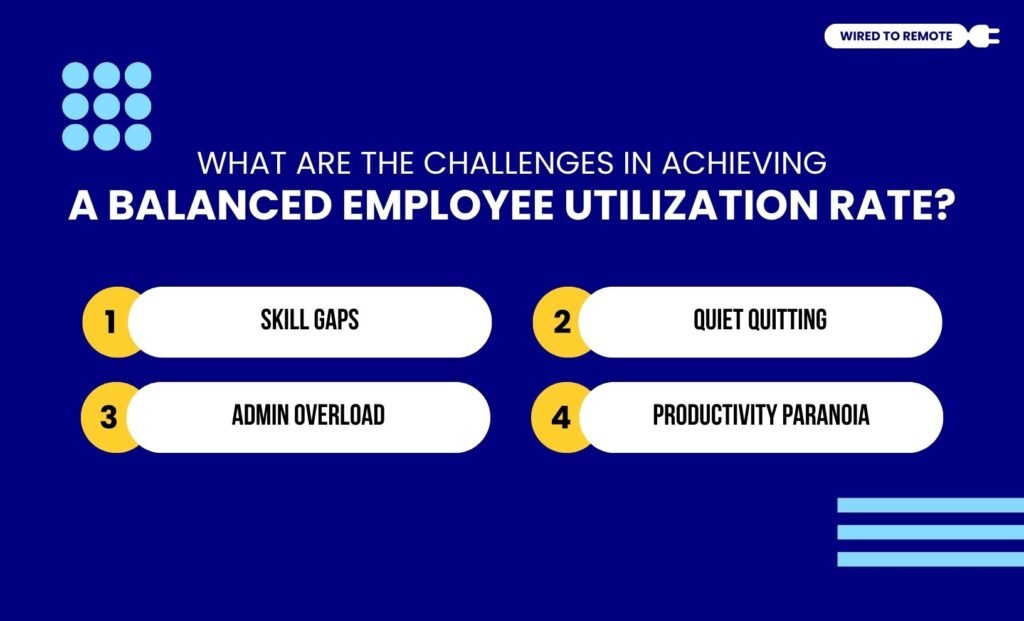 WIRED TO REMOTE

WHAT ARE THE CHALLENGES IN ACHIEVING
A BALANCED EMPLOYEE UTILIZATION RATE?

1 SKILL GAPS

2 QUIET QUITTING

3 ADMIN OVERLOAD

4 PRODUCTIVITY PARANOIA